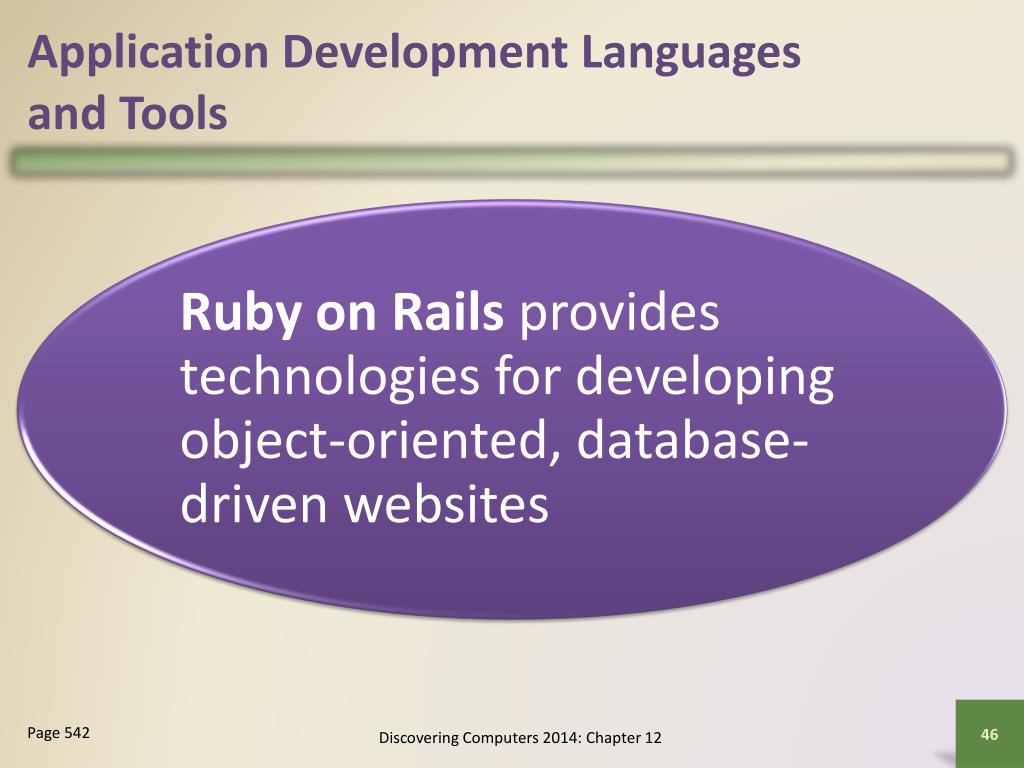 Application Development Languages and Tools

Ruby on Rails provides technologies for developing object-oriented, database-driven websites

Page 542

Discovering Computers 2014: Chapter 12

46